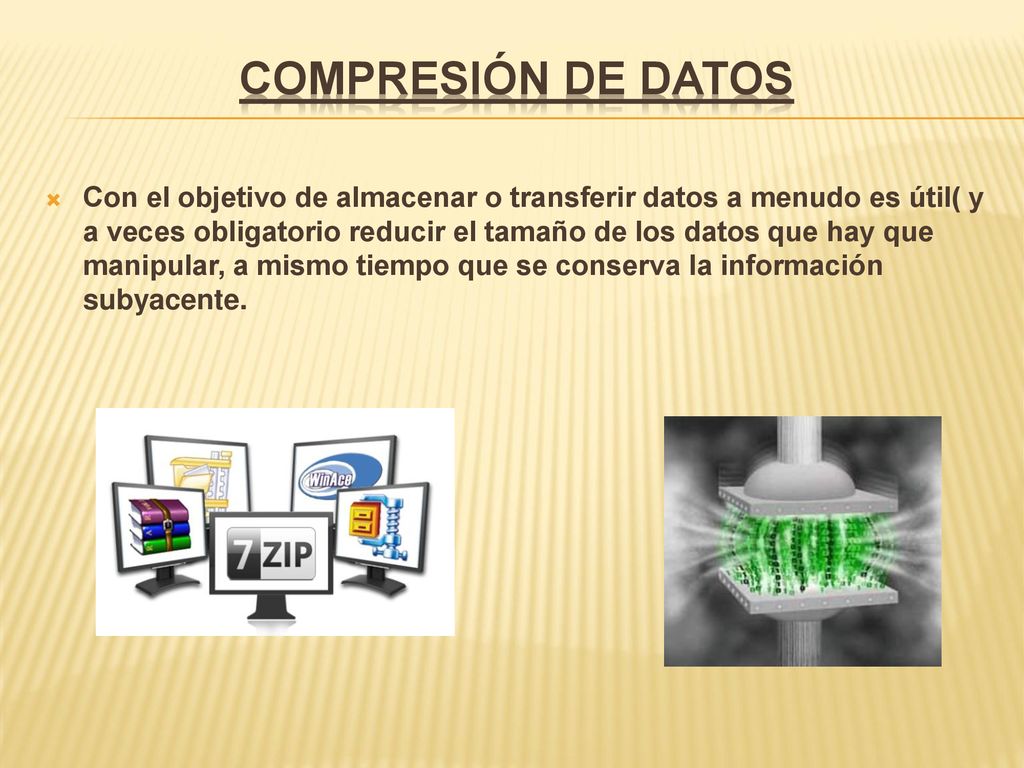 COMPRESIÓN DE DATOS

Con el objetivo de almacenar o transferir datos a menudo es útil( y a veces obligatorio reducir el tamaño de los datos que hay que manipular, a mismo tiempo que se conserva la información subyacente.

WinAce

7ZIP